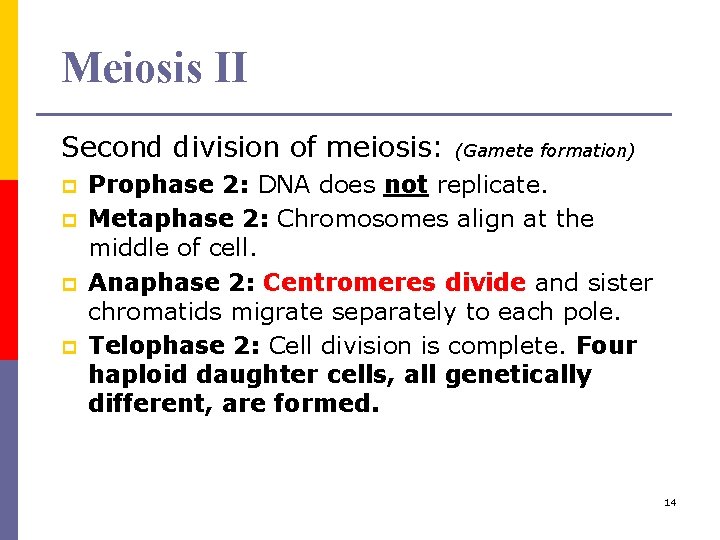 Meiosis II

Second division of meiosis: (Gamete formation)

Prophase 2: DNA does not replicate.

Metaphase 2: Chromosomes align at the middle of cell.

Anaphase 2: Centromeres divide and sister chromatids migrate separately to each pole.

Telophase 2: Cell division is complete. Four haploid daughter cells, all genetically different, are formed.

14